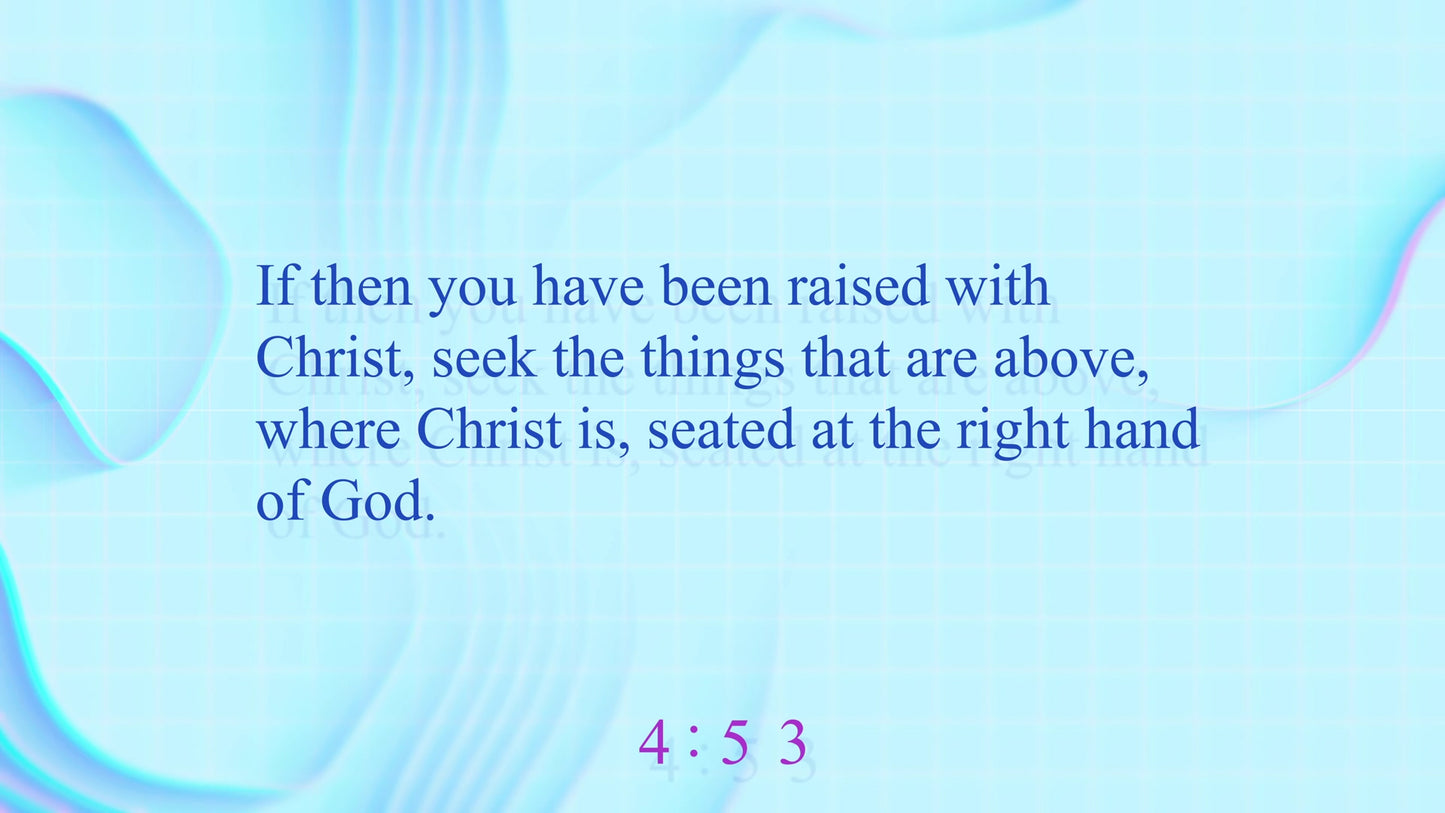 If then you have been raised with Christ, seek the things that are above, where Christ is, seated at the right hand of God.

4 : 5 3